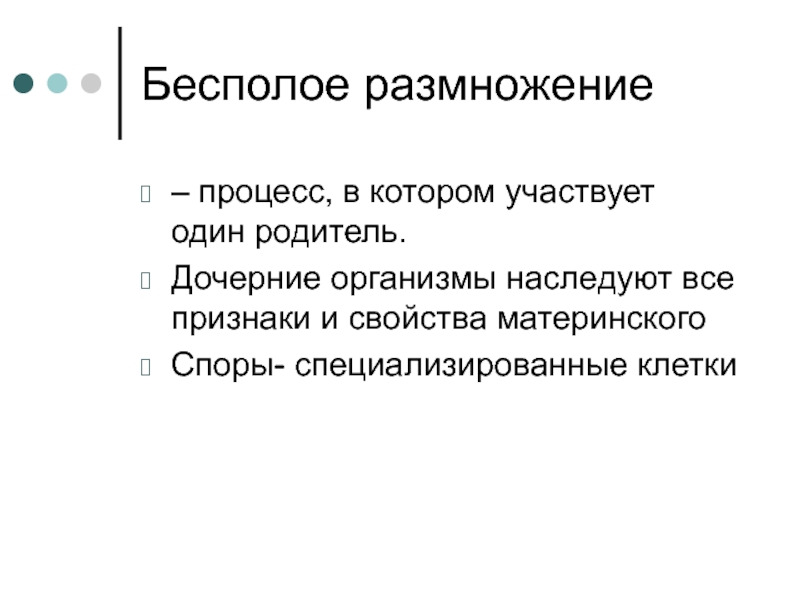 Бесполое размножение

– процесс, в котором участвует один родитель.

Дочерние организмы наследуют все признаки и свойства материнского

Споры- специализированные клетки